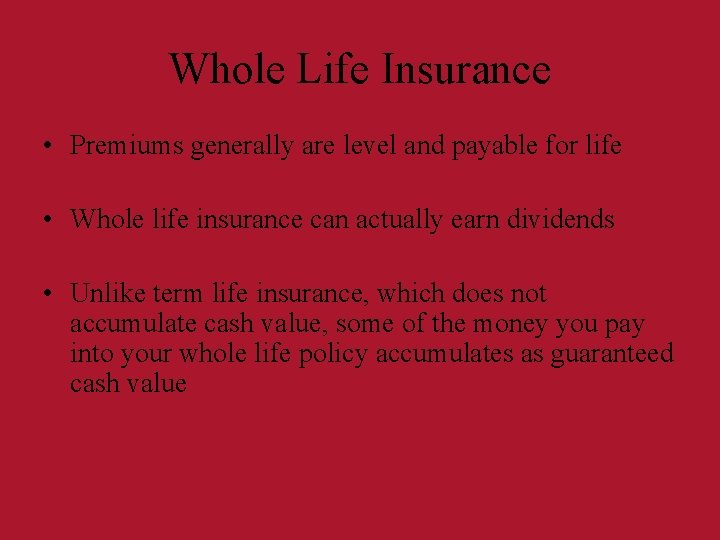 Whole Life Insurance

• Premiums generally are level and payable for life

• Whole life insurance can actually earn dividends

• Unlike term life insurance, which does not accumulate cash value, some of the money you pay into your whole life policy accumulates as guaranteed cash value